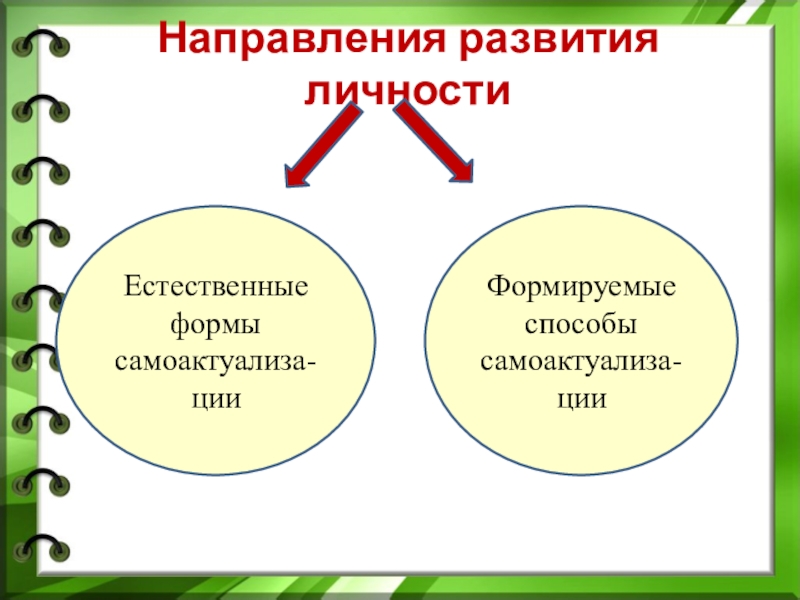 Направления развития личности

Естественные формы самоактуализации

Формируемые способы самоактуализации